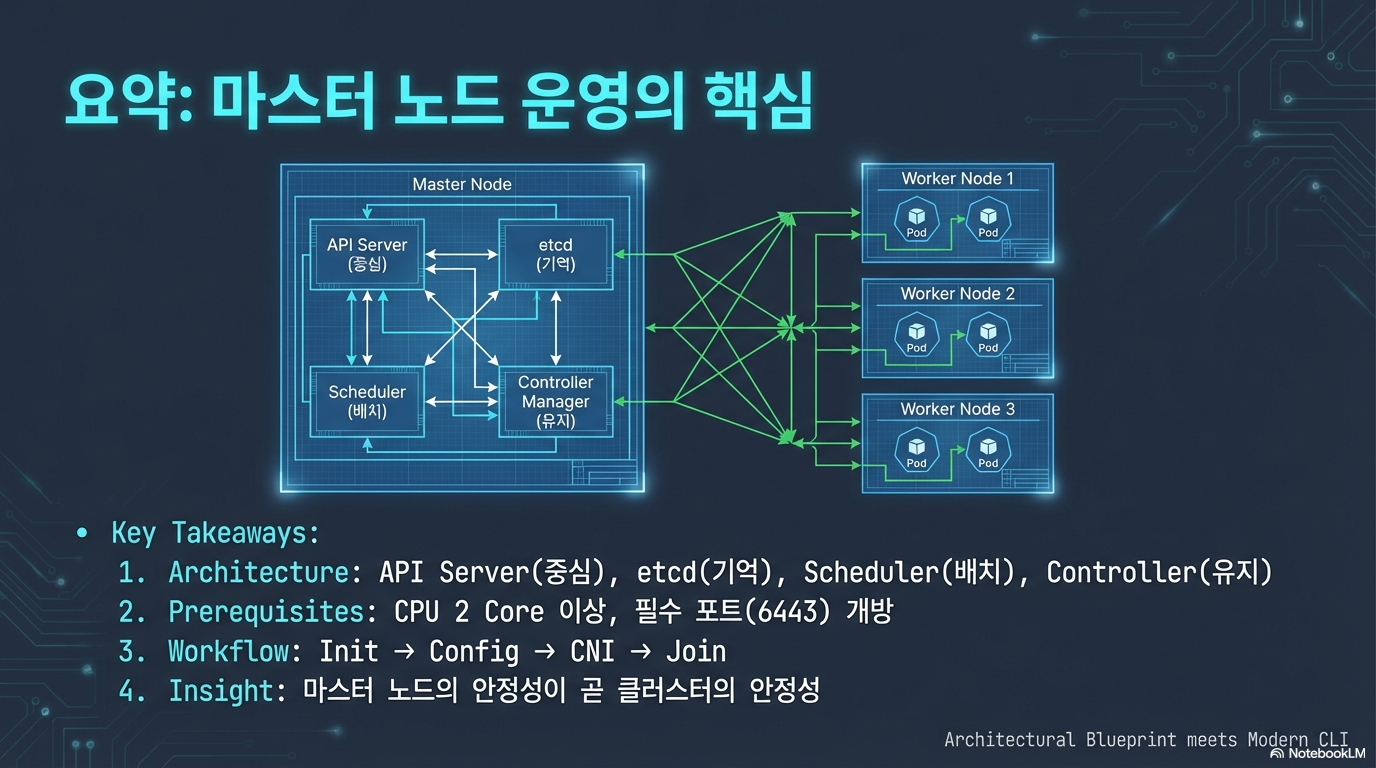 요약: 마스터 노드 운영의 핵심

Master Node

API Server
(중심)

etcd
(기억)

Scheduler
(배치)

Controller
Manager
(유지)

Worker Node 1

Pod

Pod

Worker Node 2

Pod

Pod

Worker Node 3

Pod

Pod

• Key Takeaways:
1. Architecture: API Server(중심), etcd(기억), Scheduler(배치), Controller(유지)
2. Prerequisites: CPU 2 Core 이상, 필수 포트(6443) 개방
3. Workflow: Init → Config → CNI → Join
4. Insight: 마스터 노드의 안정성이 곧 클러스터의 안정성

Architectural Blueprint meets Modern CLI

NotebookLM